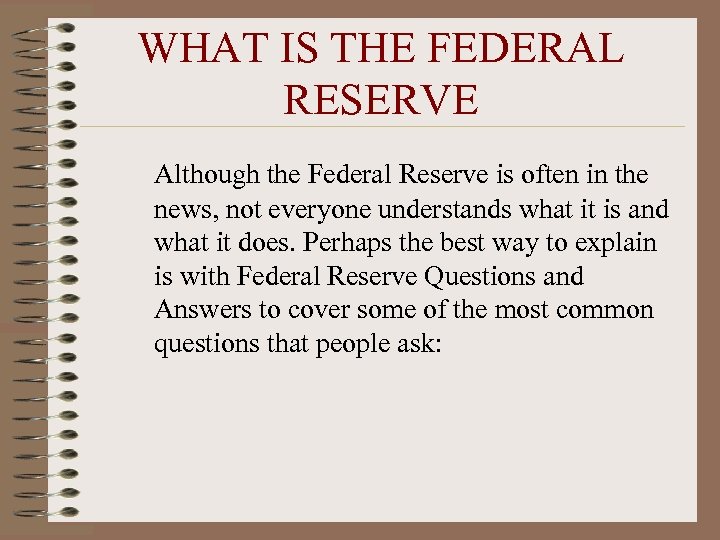 WHAT IS THE FEDERAL RESERVE

Although the Federal Reserve is often in the news, not everyone understands what it is and what it does. Perhaps the best way to explain is with Federal Reserve Questions and Answers to cover some of the most common questions that people ask: